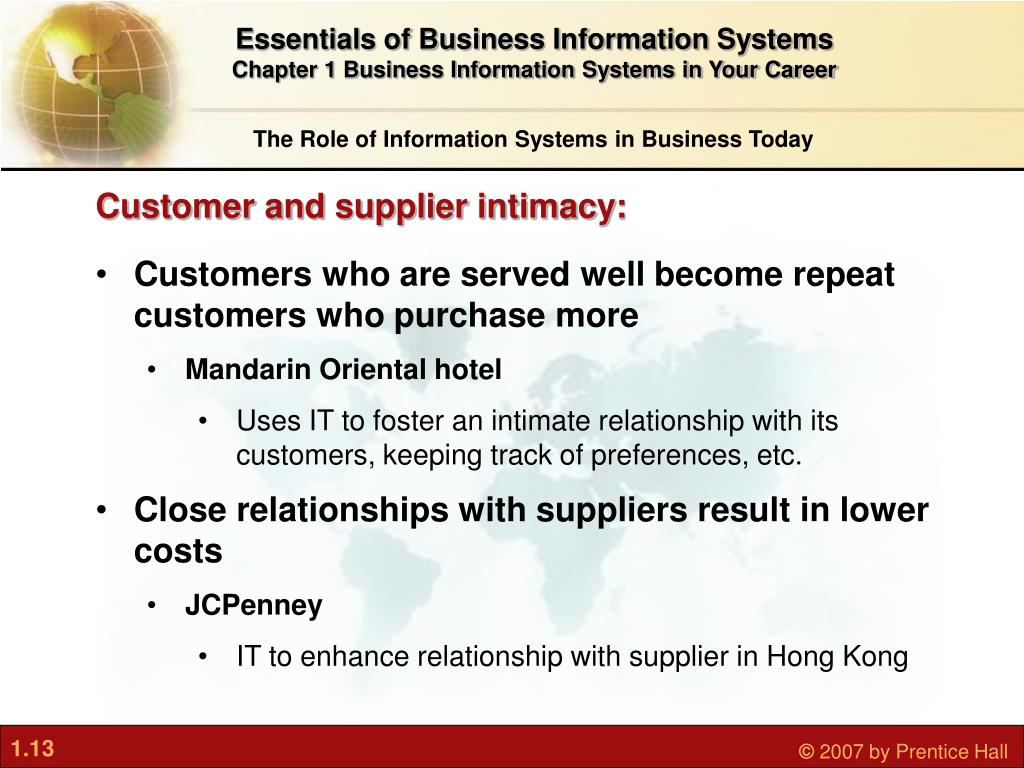 Essentials of Business Information Systems
Chapter 1 Business Information Systems in Your Career

The Role of Information Systems in Business Today

Customer and supplier intimacy:

• Customers who are served well become repeat customers who purchase more
  • Mandarin Oriental hotel
    • Uses IT to foster an intimate relationship with its customers, keeping track of preferences, etc.
• Close relationships with suppliers result in lower costs
  • JCPenney
    • IT to enhance relationship with supplier in Hong Kong

1.13

© 2007 by Prentice Hall